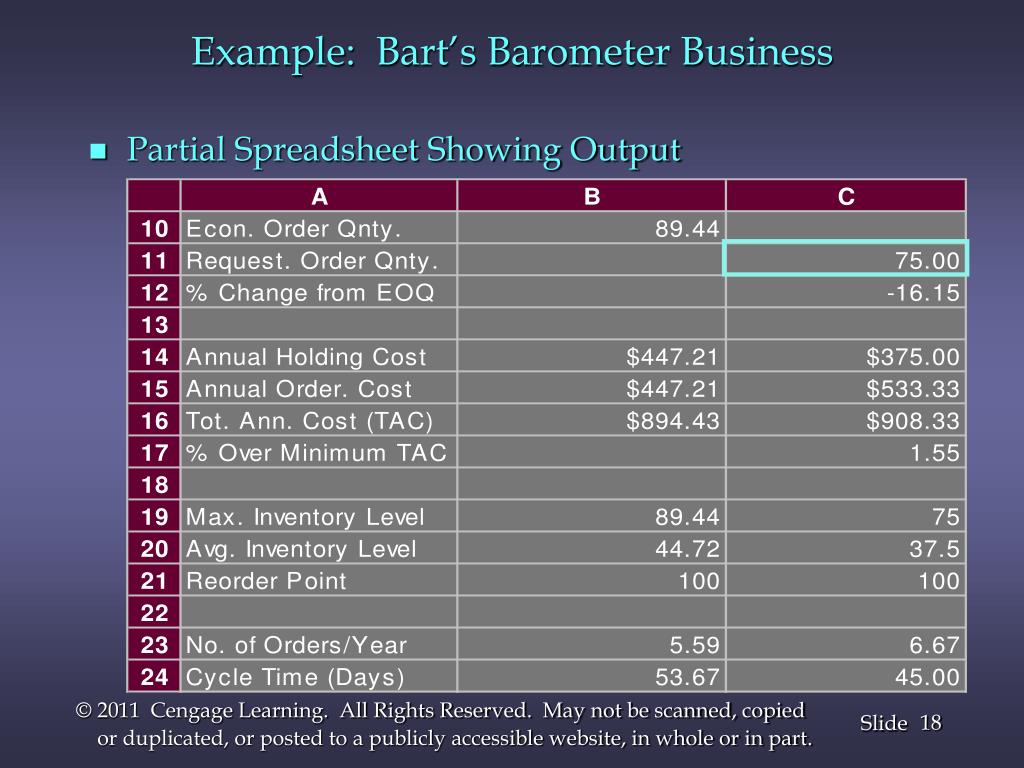 Example: Bart's Barometer Business

Partial Spreadsheet Showing Output

| | A | B | C |
|---|---|---|---|
| 10 | Econ. Order Qnty. | 89.44 | |
| 11 | Request. Order Qnty. | | 75.00 |
| 12 | % Change from EOQ | | -16.15 |
| 13 | | | |
| 14 | Annual Holding Cost | \$447.21 | \$375.00 |
| 15 | Annual Order. Cost | \$447.21 | \$533.33 |
| 16 | Tot. Ann. Cost (TAC) | \$894.43 | \$908.33 |
| 17 | % Over Minimum TAC | | 1.55 |
| 18 | | | |
| 19 | Max. Inventory Level | 89.44 | 75 |
| 20 | Avg. Inventory Level | 44.72 | 37.5 |
| 21 | Reorder Point | 100 | 100 |
| 22 | | | |
| 23 | No. of Orders/Year | 5.59 | 6.67 |
| 24 | Cycle Time (Days) | 53.67 | 45.00 |

© 2011 Cengage Learning. All Rights Reserved. May not be scanned, copied or duplicated, or posted to a publicly accessible website, in whole or in part.

Slide 18